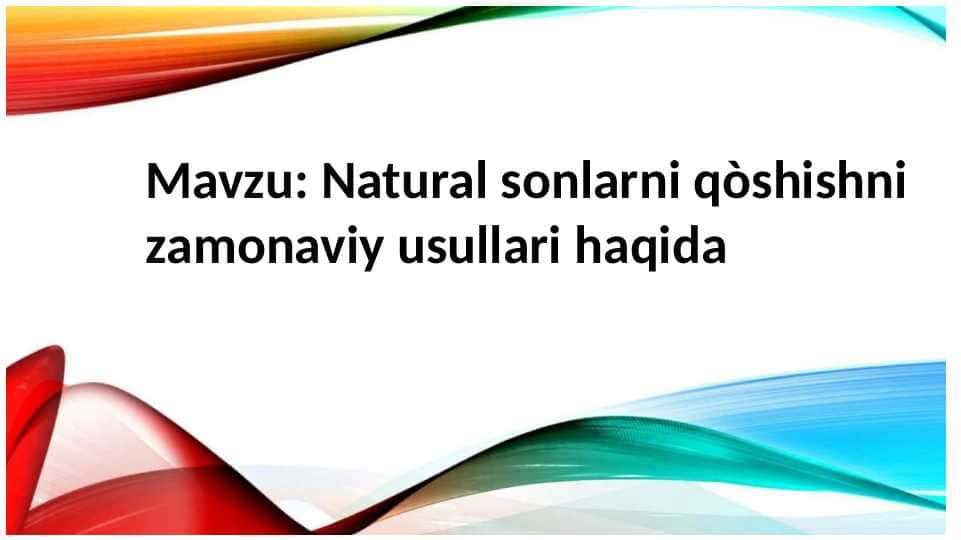 Mavzu: Natural sonlarni qòshishni zamonaviy usullari haqida